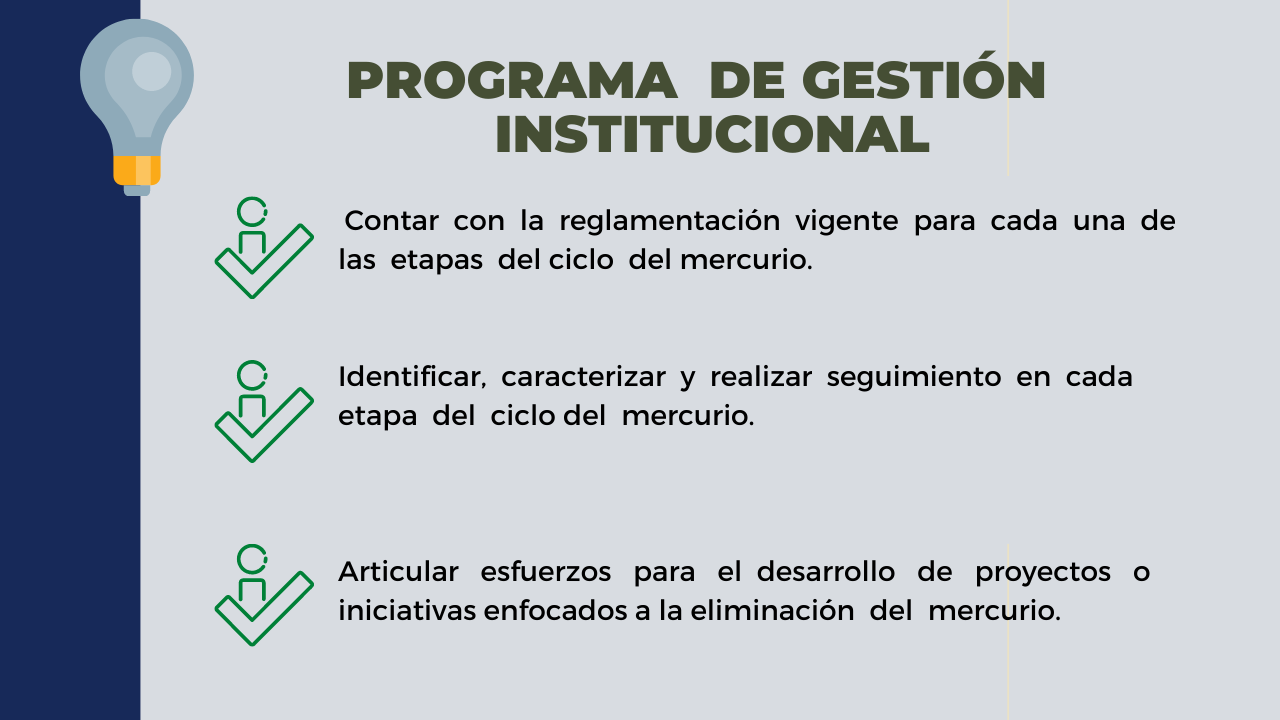 PROGRAMA DE GESTIÓN INSTITUCIONAL

Contar con la reglamentación vigente para cada una de las etapas del ciclo del mercurio.

Identificar, caracterizar y realizar seguimiento en cada etapa del ciclo del mercurio.

Articular esfuerzos para el desarrollo de proyectos o iniciativas enfocados a la eliminación del mercurio.